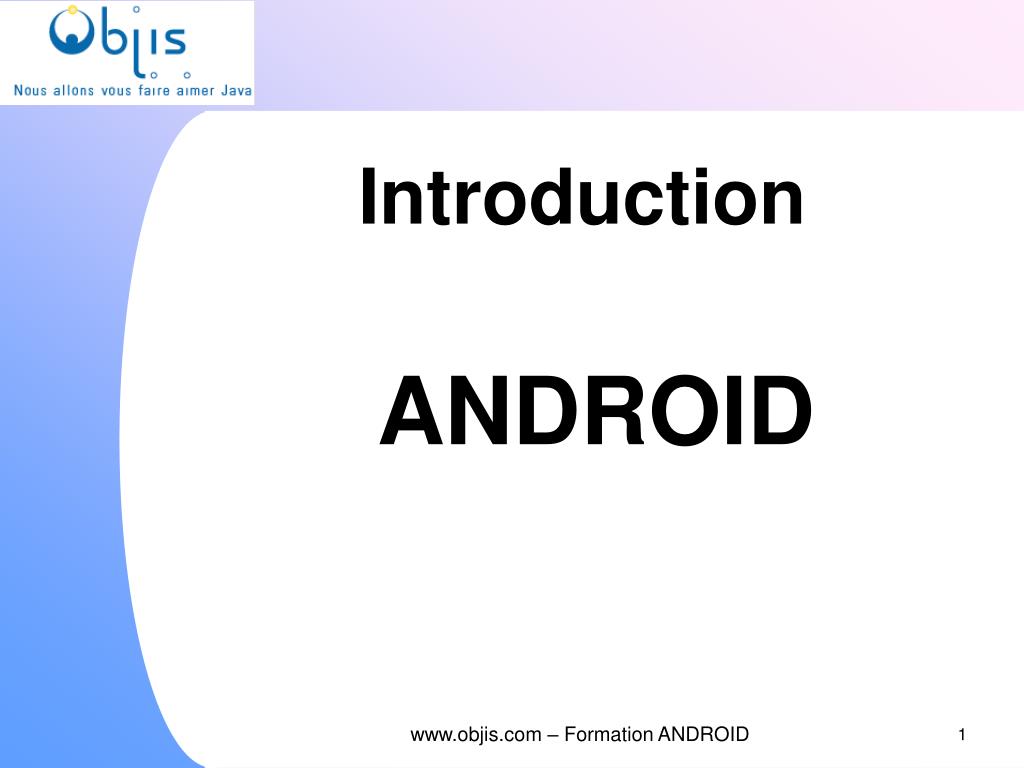 Objis
Nous allons vous faire aimer Java

Introduction

ANDROID

www.objis.com – Formation ANDROID

1